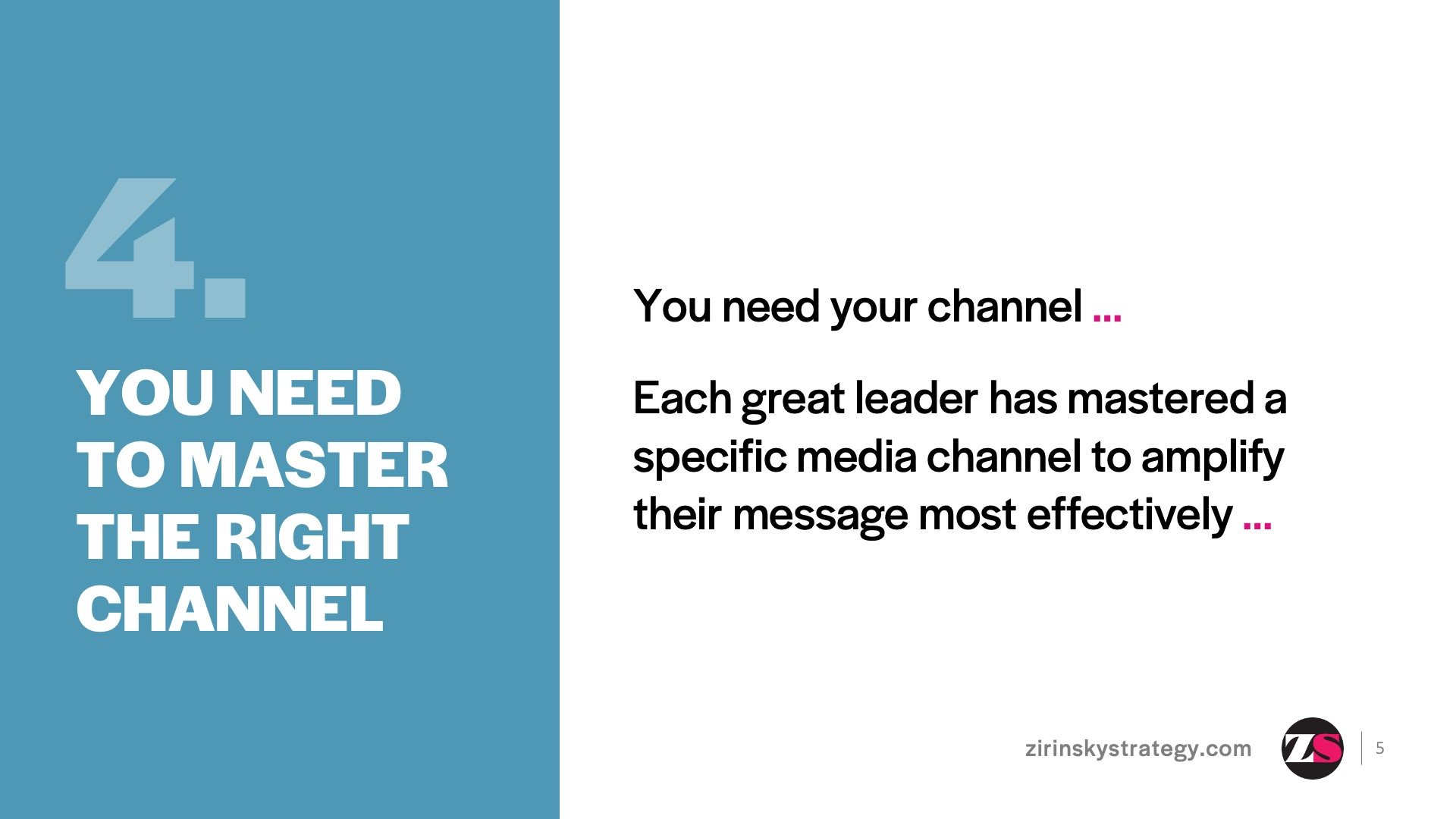 4.

YOU NEED TO MASTER THE RIGHT CHANNEL

You need your channel ...

Each great leader has mastered a specific media channel to amplify their message most effectively ...

zirinskystrategy.com ZS 5